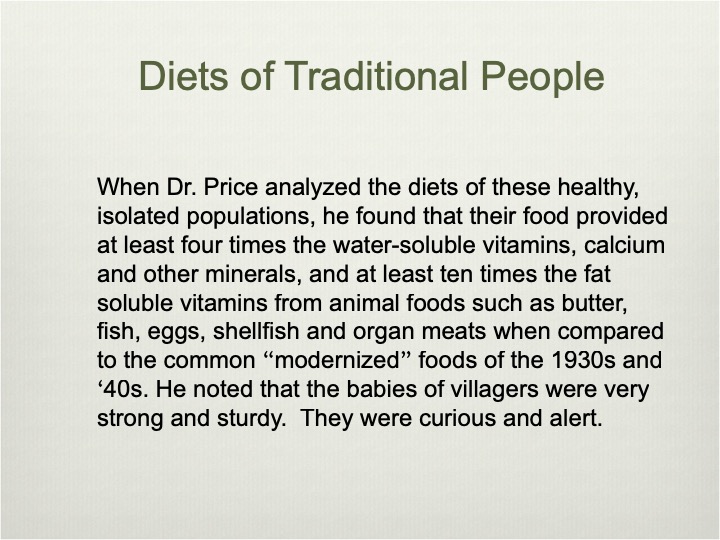 Diets of Traditional People

When Dr. Price analyzed the diets of these healthy, isolated populations, he found that their food provided at least four times the water-soluble vitamins, calcium and other minerals, and at least ten times the fat soluble vitamins from animal foods such as butter, fish, eggs, shellfish and organ meats when compared to the common “modernized” foods of the 1930s and ‘40s. He noted that the babies of villagers were very strong and sturdy.  They were curious and alert.